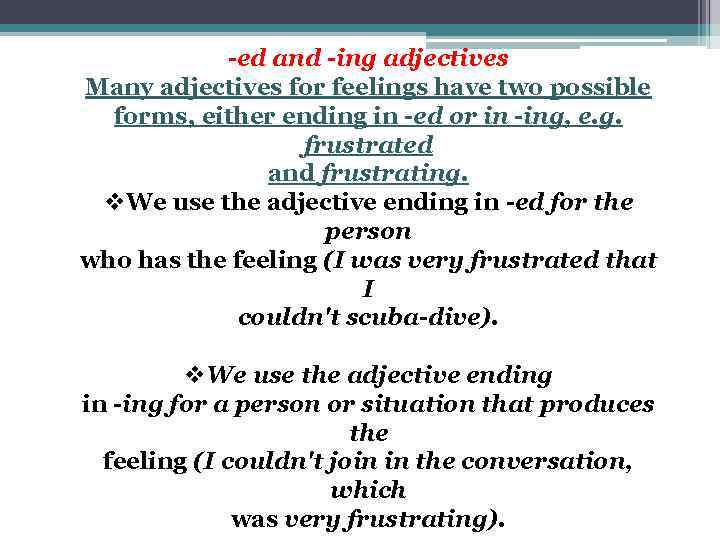 -ed and -ing adjectives
Many adjectives for feelings have two possible forms, either ending in -ed or in -ing, e.g. frustrated and frustrating.

❖We use the adjective ending in -ed for the person who has the feeling (I was very frustrated that I couldn't scuba-dive).

❖We use the adjective ending in -ing for a person or situation that produces the feeling (I couldn't join in the conversation, which was very frustrating).